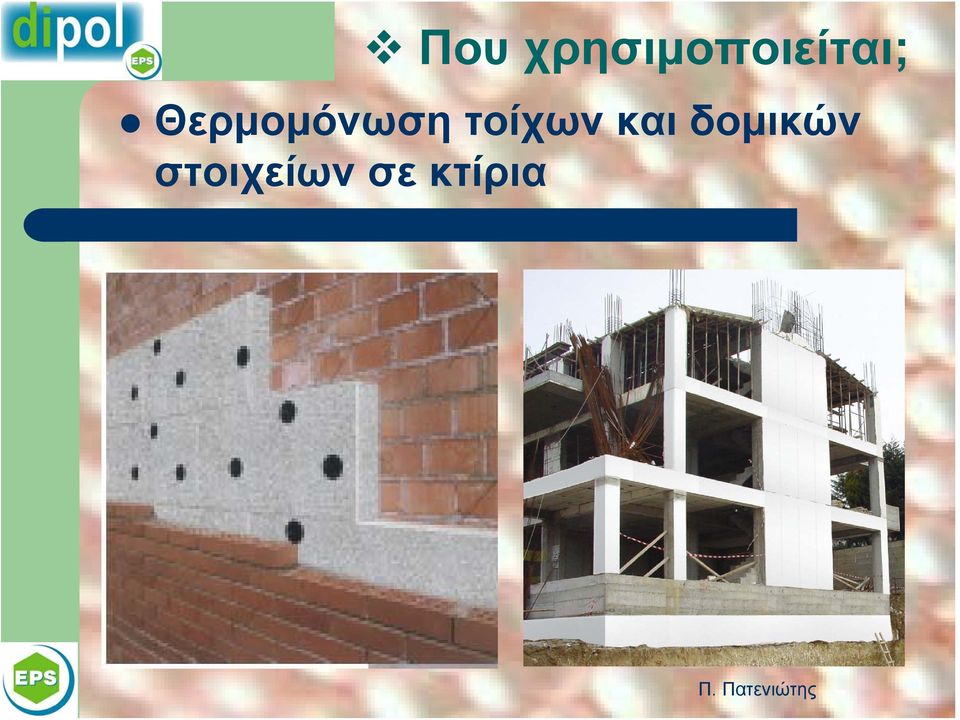 dipol

EPS

❖ Που χρησιμοποιείται;

● Θερμομόνωση τοίχων και δομικών στοιχείων σε κτίρια

EPS

Π. Πατενιώτης